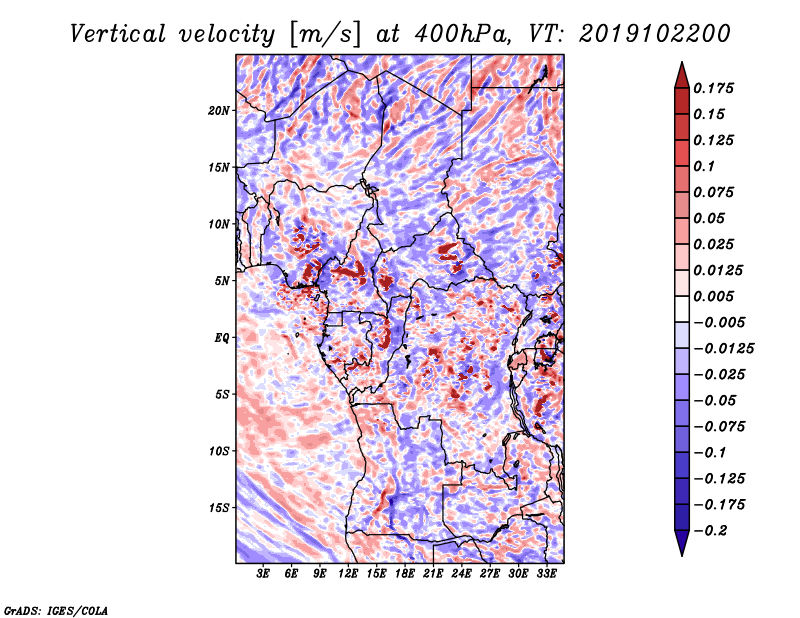 Vertical velocity [m/s] at 400hPa, VT: 2019102200

20N
15N
10N
5N
EQ
5S
10S
15S

3E 6E 9E 12E 15E 18E 21E 24E 27E 30E 33E

0.175
0.15
0.125
0.1
0.075
0.05
0.025
0.0125
0.005
−0.005
−0.0125
−0.025
−0.05
−0.075
−0.1
−0.125
−0.175
−0.2

GrADS: IGES/COLA